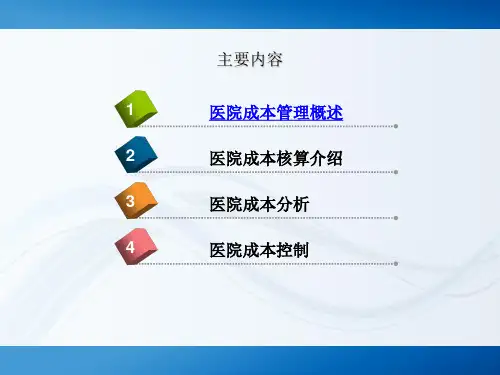 主要内容

1 医院成本管理概述

2 医院成本核算介绍

3 医院成本分析

4 医院成本控制